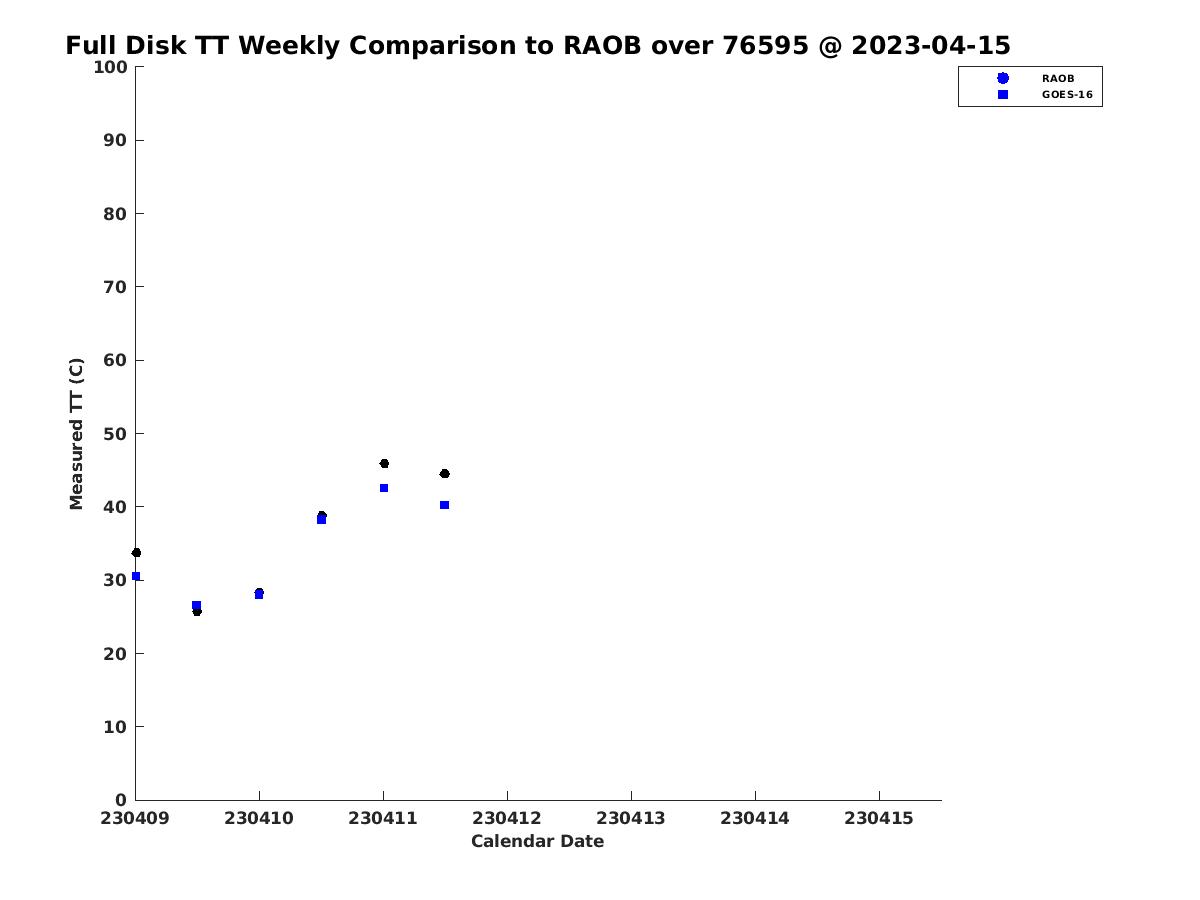 Full Disk TT Weekly Comparison to RAOB over 76595 @ 2023-04-15

RAOB
GOES-16

Measured TT (C)

100
90
80
70
60
50
40
30
20
10
0

230409
230410
230411
230412
230413
230414
230415

Calendar Date